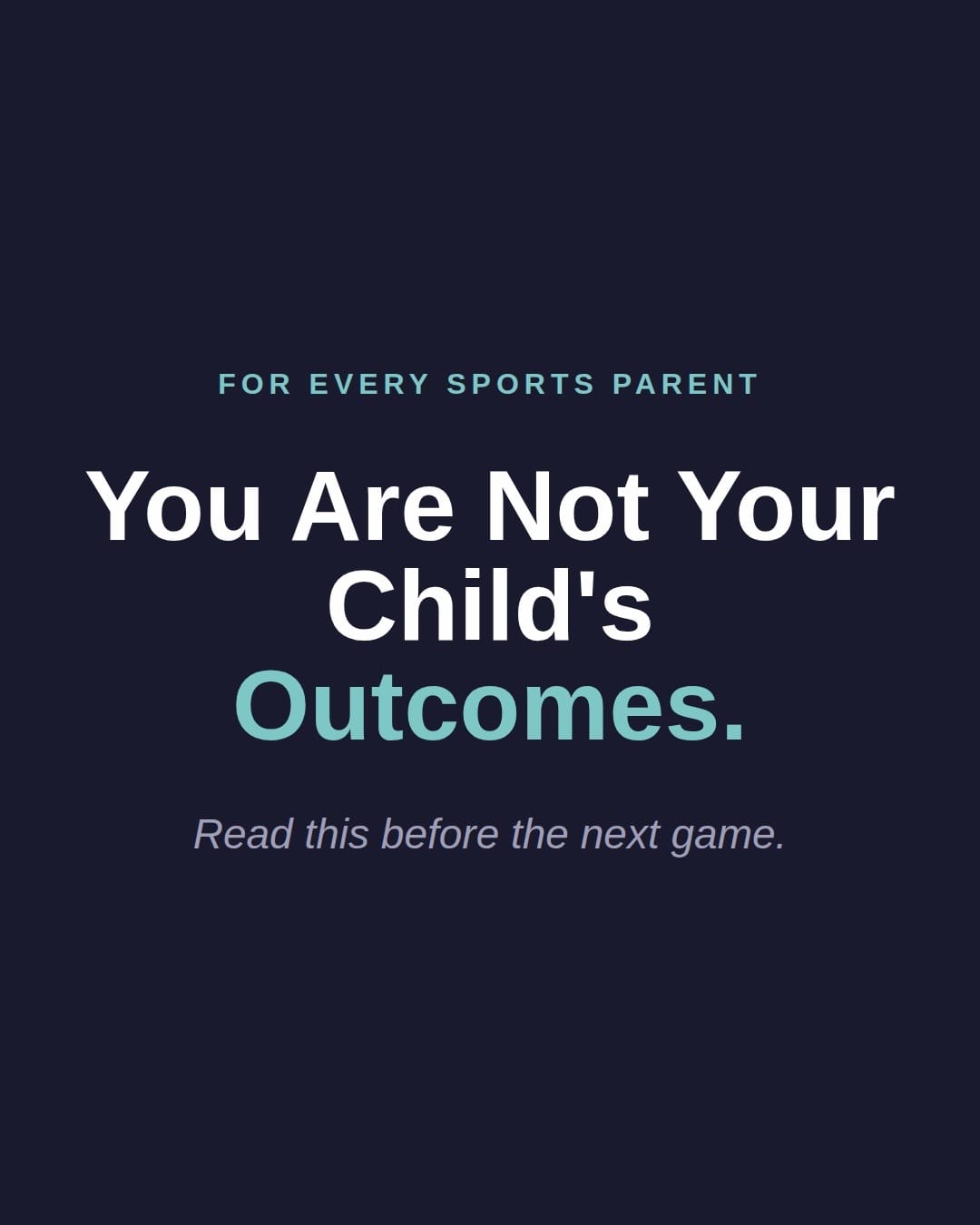 FOR EVERY SPORTS PARENT

You Are Not Your Child's Outcomes.

Read this before the next game.